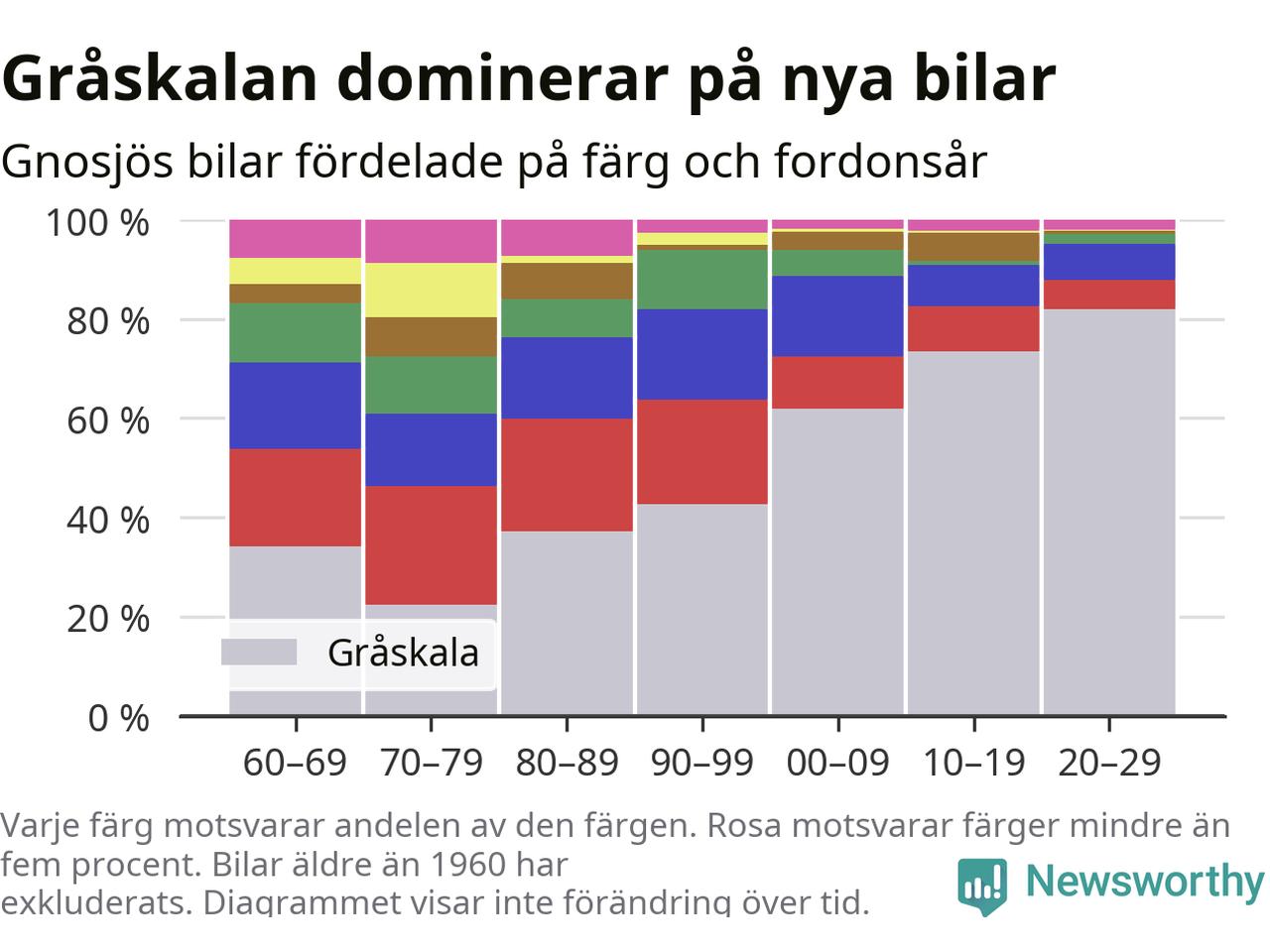 Gråskalan dominerar på nya bilar

Gnosjös bilar fördelade på färg och fordonsår

100 %
80 %
60 %
40 %
20 %
0 %

Gråskala

60–69
70–79
80–89
90–99
00–09
10–19
20–29

Varje färg motsvarar andelen av den färgen. Rosa motsvarar färger mindre än fem procent. Bilar äldre än 1960 har exkluderats. Diagrammet visar inte förändring över tid.

Newsworthy